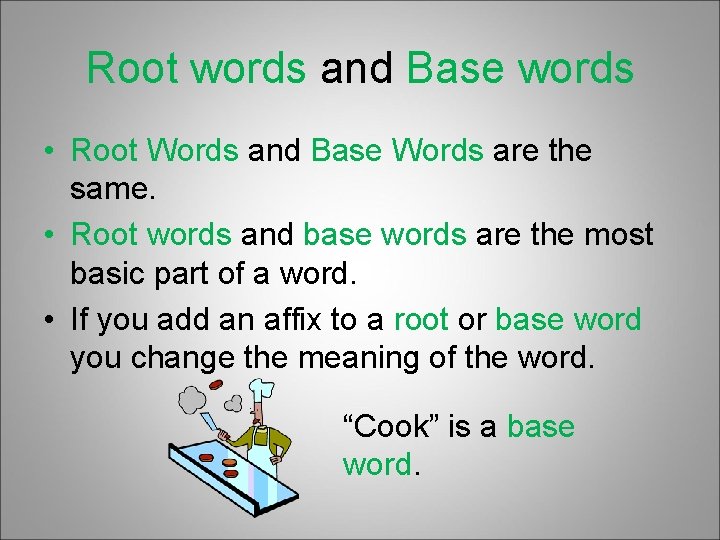 Root words and Base words

• Root Words and Base Words are the same.

• Root words and base words are the most basic part of a word.

• If you add an affix to a root or base word you change the meaning of the word.

“Cook” is a base word.